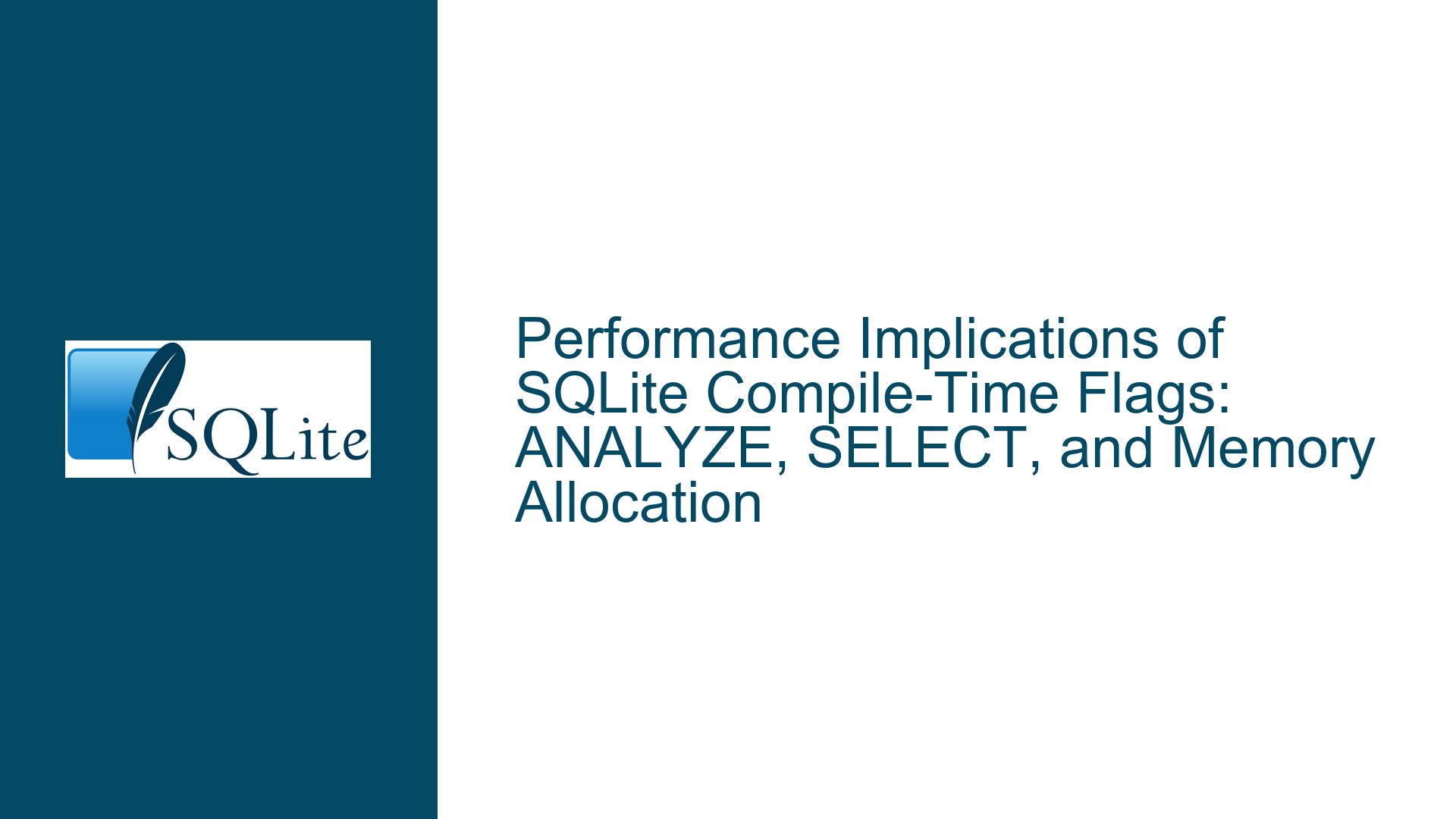 SQLite

Performance Implications of SQLite Compile-Time Flags: ANALYZE, SELECT, and Memory Allocation